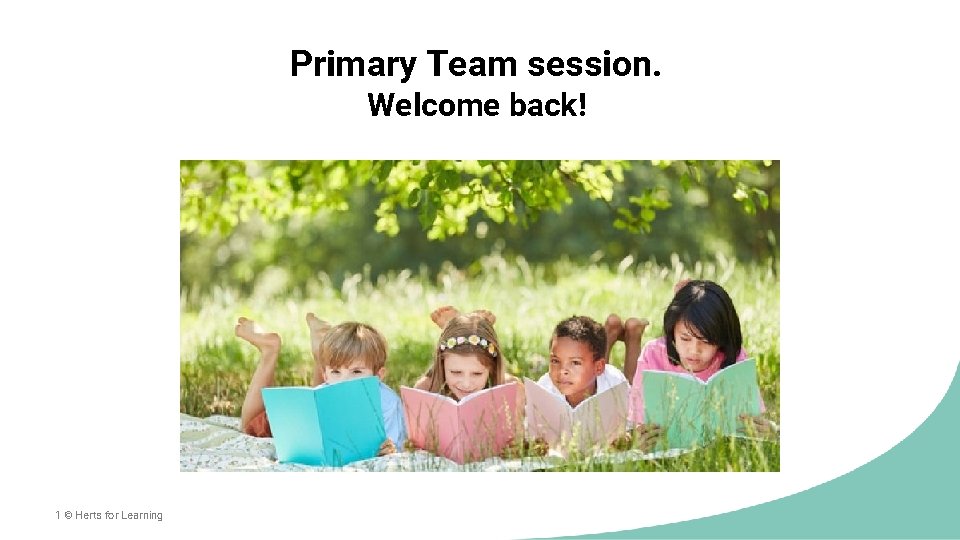 Primary Team session.

Welcome back!

1 © Herts for Learning